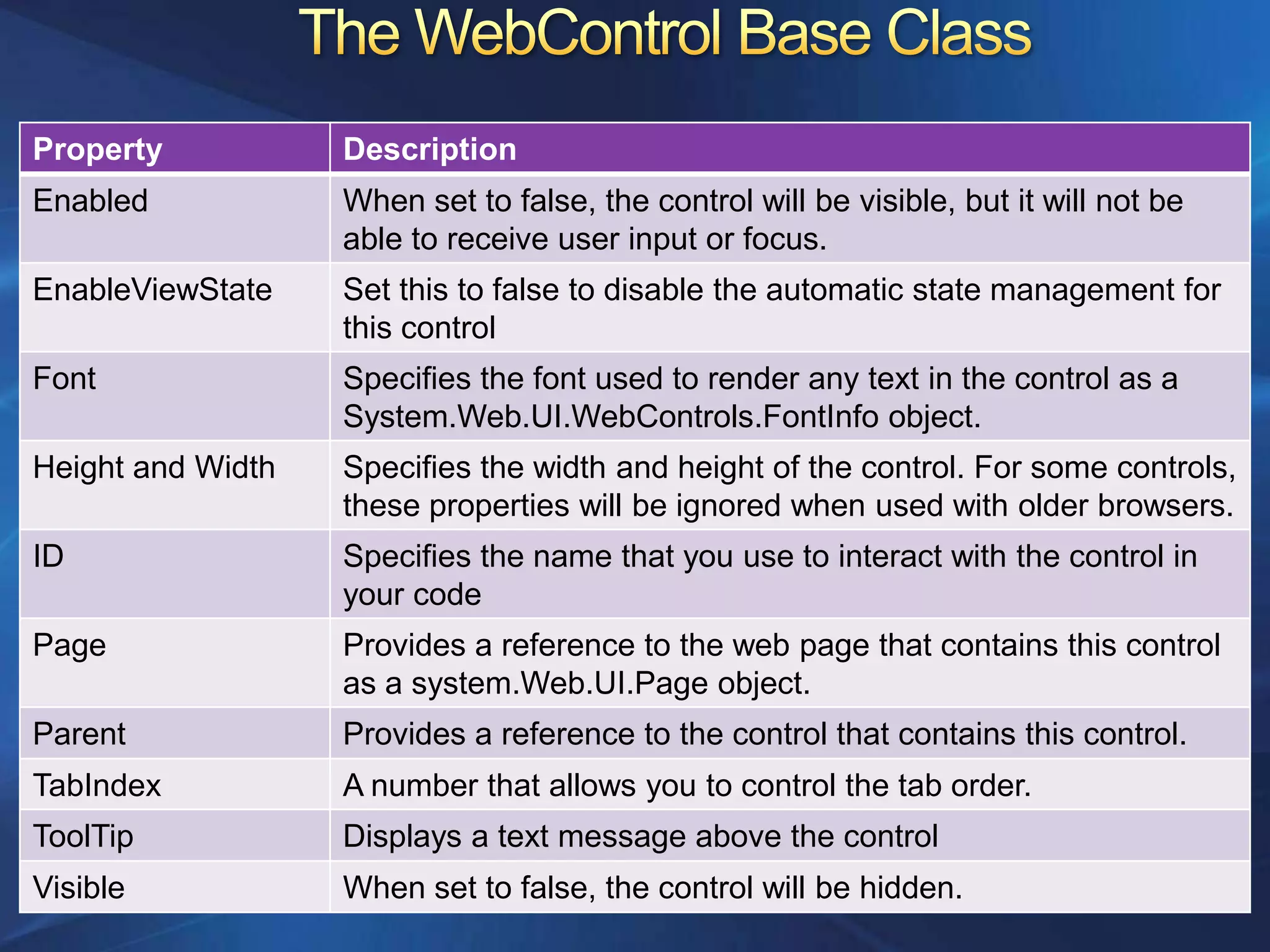 The WebControl Base Class

| Property | Description |
|---|---|
| Enabled | When set to false, the control will be visible, but it will not be able to receive user input or focus. |
| EnableViewState | Set this to false to disable the automatic state management for this control |
| Font | Specifies the font used to render any text in the control as a System.Web.UI.WebControls.FontInfo object. |
| Height and Width | Specifies the width and height of the control. For some controls, these properties will be ignored when used with older browsers. |
| ID | Specifies the name that you use to interact with the control in your code |
| Page | Provides a reference to the web page that contains this control as a system.Web.UI.Page object. |
| Parent | Provides a reference to the control that contains this control. |
| TabIndex | A number that allows you to control the tab order. |
| ToolTip | Displays a text message above the control |
| Visible | When set to false, the control will be hidden. |